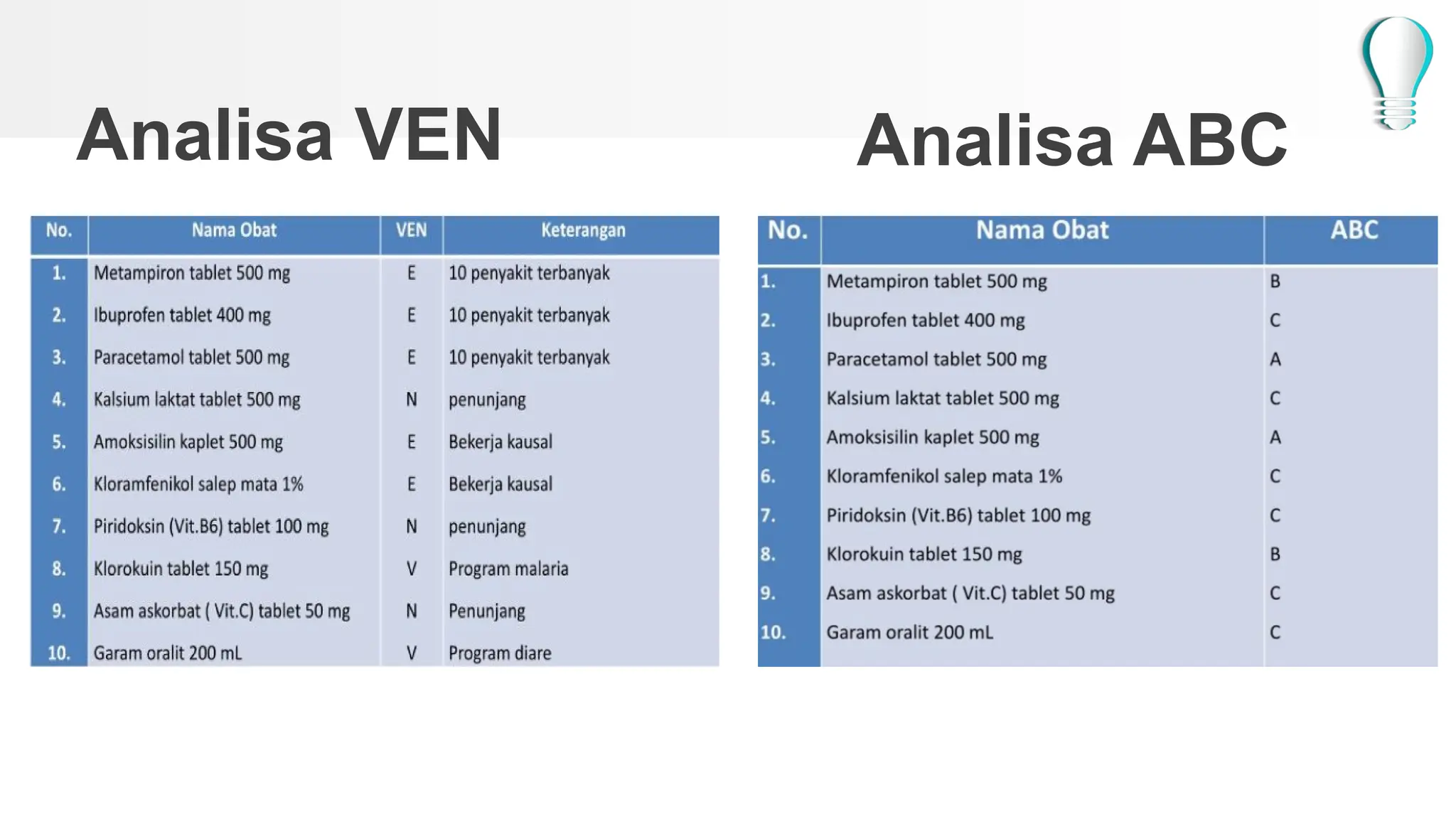 Analisa VEN

| No. | Nama Obat | VEN | Keterangan |
|---|---|---|---|
| 1. | Metampiron tablet 500 mg | E | 10 penyakit terbanyak |
| 2. | Ibuprofen tablet 400 mg | E | 10 penyakit terbanyak |
| 3. | Paracetamol tablet 500 mg | E | 10 penyakit terbanyak |
| 4. | Kalsium laktat tablet 500 mg | N | penunjang |
| 5. | Amoksisilin kaplet 500 mg | E | Bekerja kausal |
| 6. | Kloramfenikol salep mata 1% | E | Bekerja kausal |
| 7. | Piridoksin (Vit.B6) tablet 100 mg | N | penunjang |
| 8. | Klorokuin tablet 150 mg | V | Program malaria |
| 9. | Asam askorbat ( Vit.C) tablet 50 mg | N | Penunjang |
| 10. | Garam oralit 200 mL | V | Program diare |

Analisa ABC

| No. | Nama Obat | ABC |
|---|---|---|
| 1. | Metampiron tablet 500 mg | B |
| 2. | Ibuprofen tablet 400 mg | C |
| 3. | Paracetamol tablet 500 mg | A |
| 4. | Kalsium laktat tablet 500 mg | C |
| 5. | Amoksisilin kaplet 500 mg | A |
| 6. | Kloramfenikol salep mata 1% | C |
| 7. | Piridoksin (Vit.B6) tablet 100 mg | C |
| 8. | Klorokuin tablet 150 mg | B |
| 9. | Asam askorbat ( Vit.C) tablet 50 mg | C |
| 10. | Garam oralit 200 mL | C |